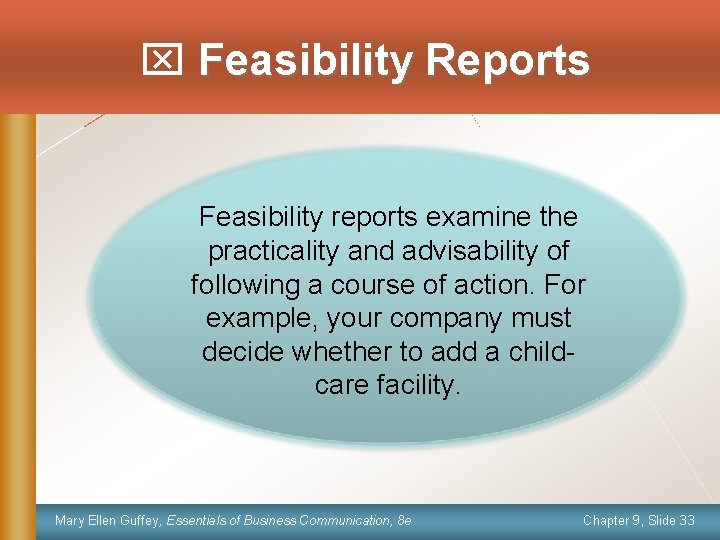 ☒ Feasibility Reports

Feasibility reports examine the practicality and advisability of following a course of action. For example, your company must decide whether to add a child-care facility.

Mary Ellen Guffey, Essentials of Business Communication, 8e

Chapter 9, Slide 33